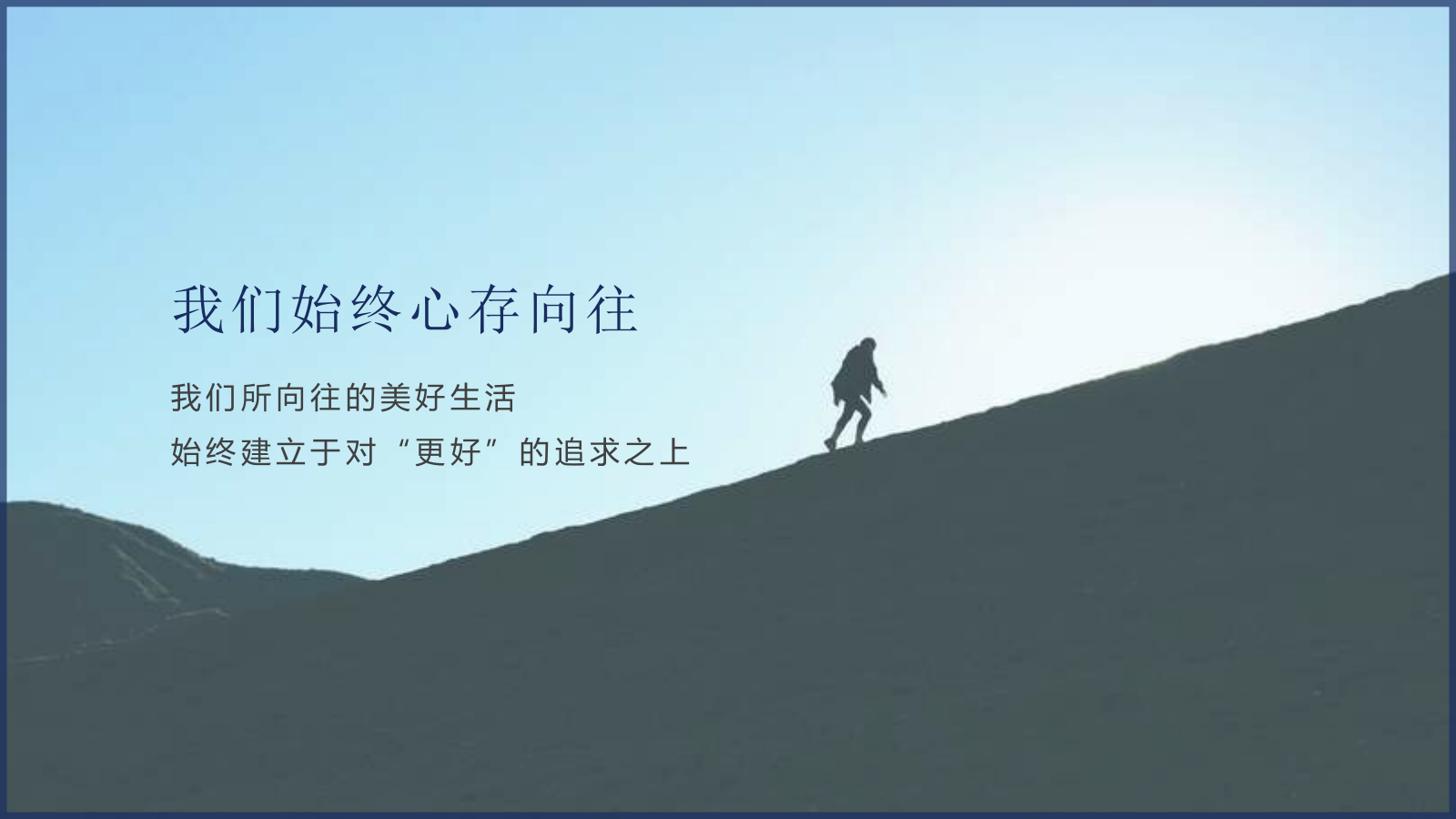 我们始终心存向往

我们所向往的美好生活
始终建立于对“更好”的追求之上